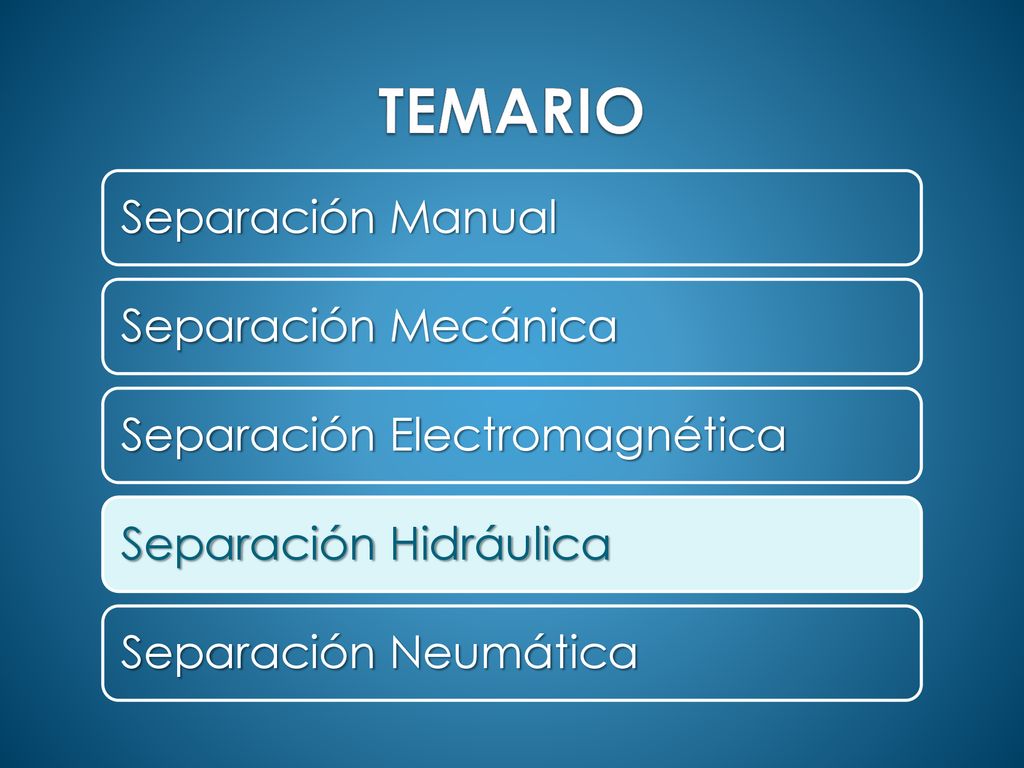 TEMARIO

Separación Manual

Separación Mecánica

Separación Electromagnética

Separación Hidráulica

Separación Neumática